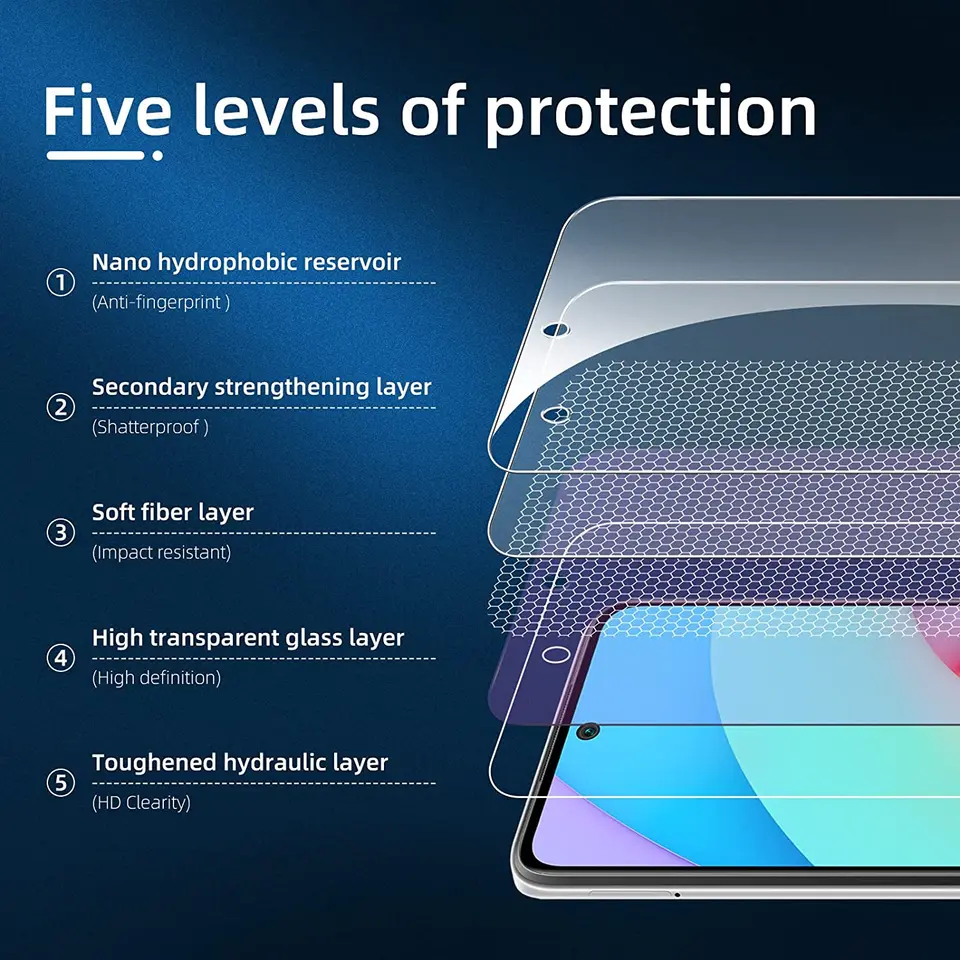 Five levels of protection

① Nano hydrophobic reservoir
(Anti-fingerprint )

② Secondary strengthening layer
(Shatterproof )

③ Soft fiber layer
(Impact resistant)

④ High transparent glass layer
(High definition)

⑤ Toughened hydraulic layer
(HD Clearity)